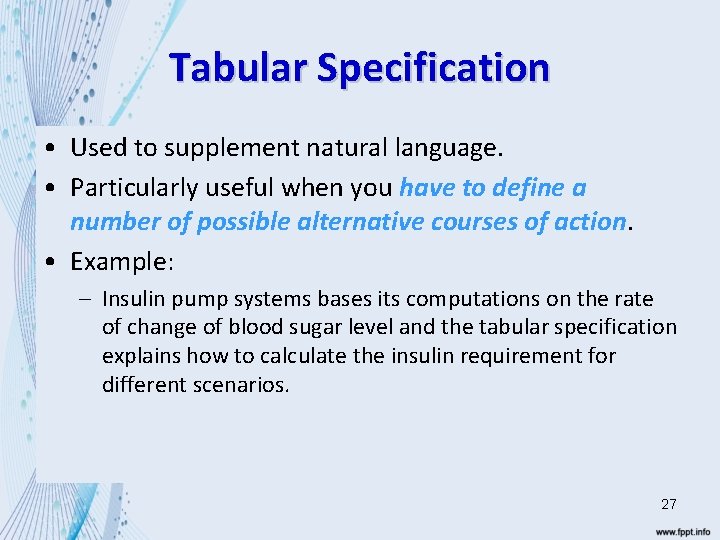 Tabular Specification

• Used to supplement natural language.

• Particularly useful when you have to define a number of possible alternative courses of action.

• Example:

– Insulin pump systems bases its computations on the rate of change of blood sugar level and the tabular specification explains how to calculate the insulin requirement for different scenarios.

27

www.fppt.info